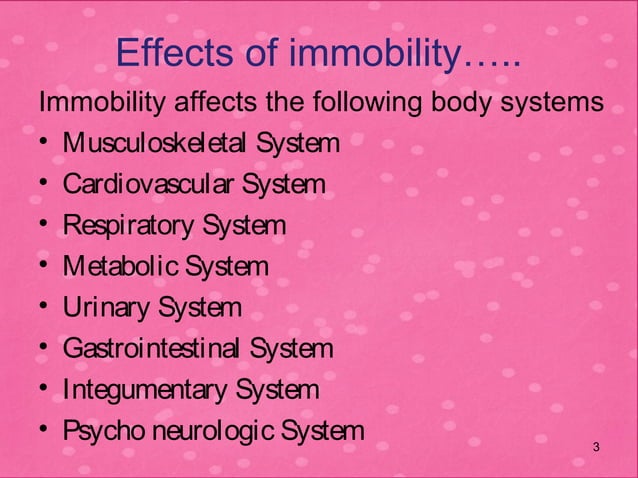 Effects of immobility…..

Immobility affects the following body systems

• Musculoskeletal System
• Cardiovascular System
• Respiratory System
• Metabolic System
• Urinary System
• Gastrointestinal System
• Integumentary System
• Psycho neurologic System

3